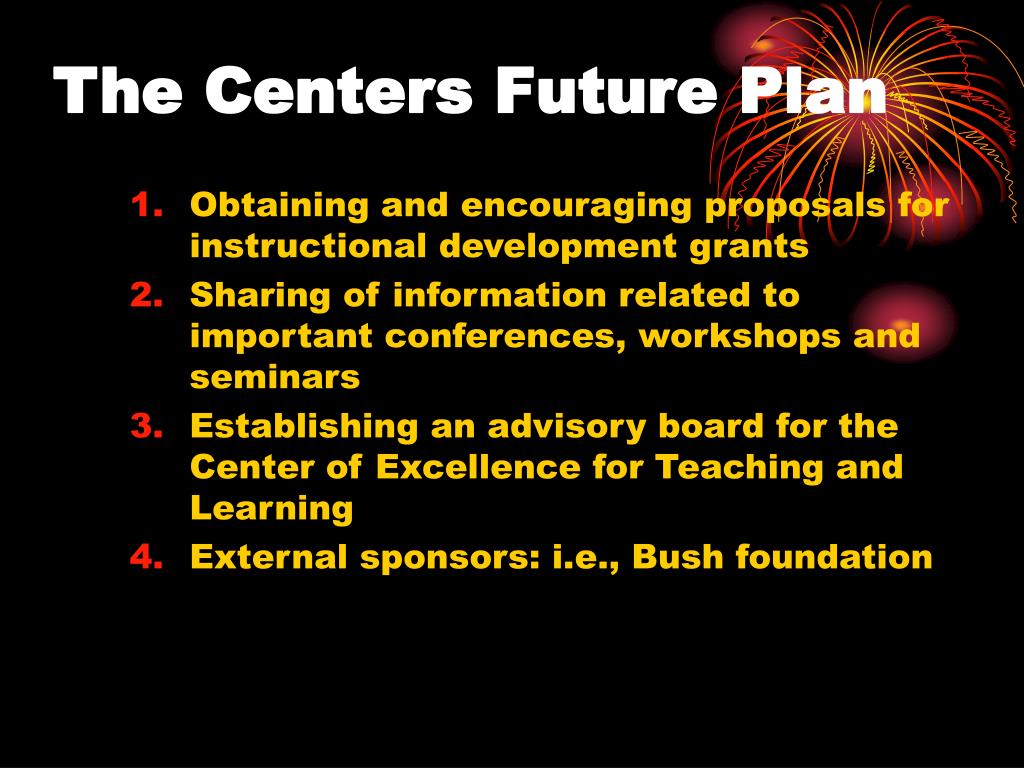 The Centers Future Plan

1. Obtaining and encouraging proposals for instructional development grants
2. Sharing of information related to important conferences, workshops and seminars
3. Establishing an advisory board for the Center of Excellence for Teaching and Learning
4. External sponsors: i.e., Bush foundation